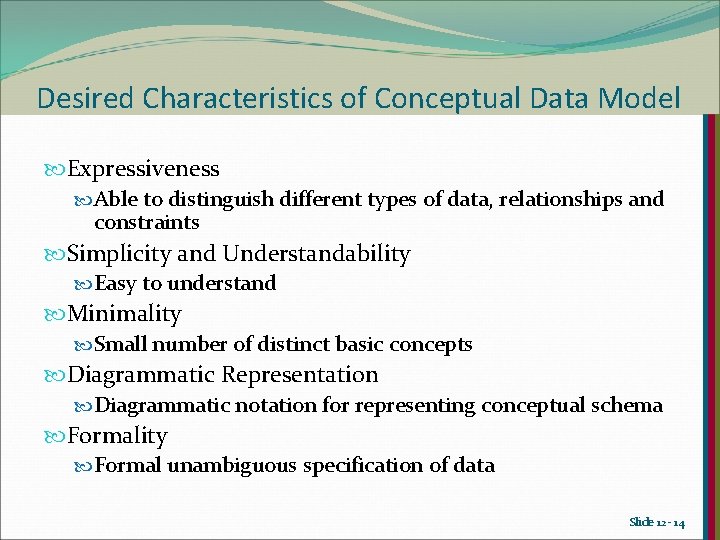 Desired Characteristics of Conceptual Data Model

Expressiveness

Able to distinguish different types of data, relationships and constraints

Simplicity and Understandability

Easy to understand

Minimality

Small number of distinct basic concepts

Diagrammatic Representation

Diagrammatic notation for representing conceptual schema

Formality

Formal unambiguous specification of data

Slide 12 - 14